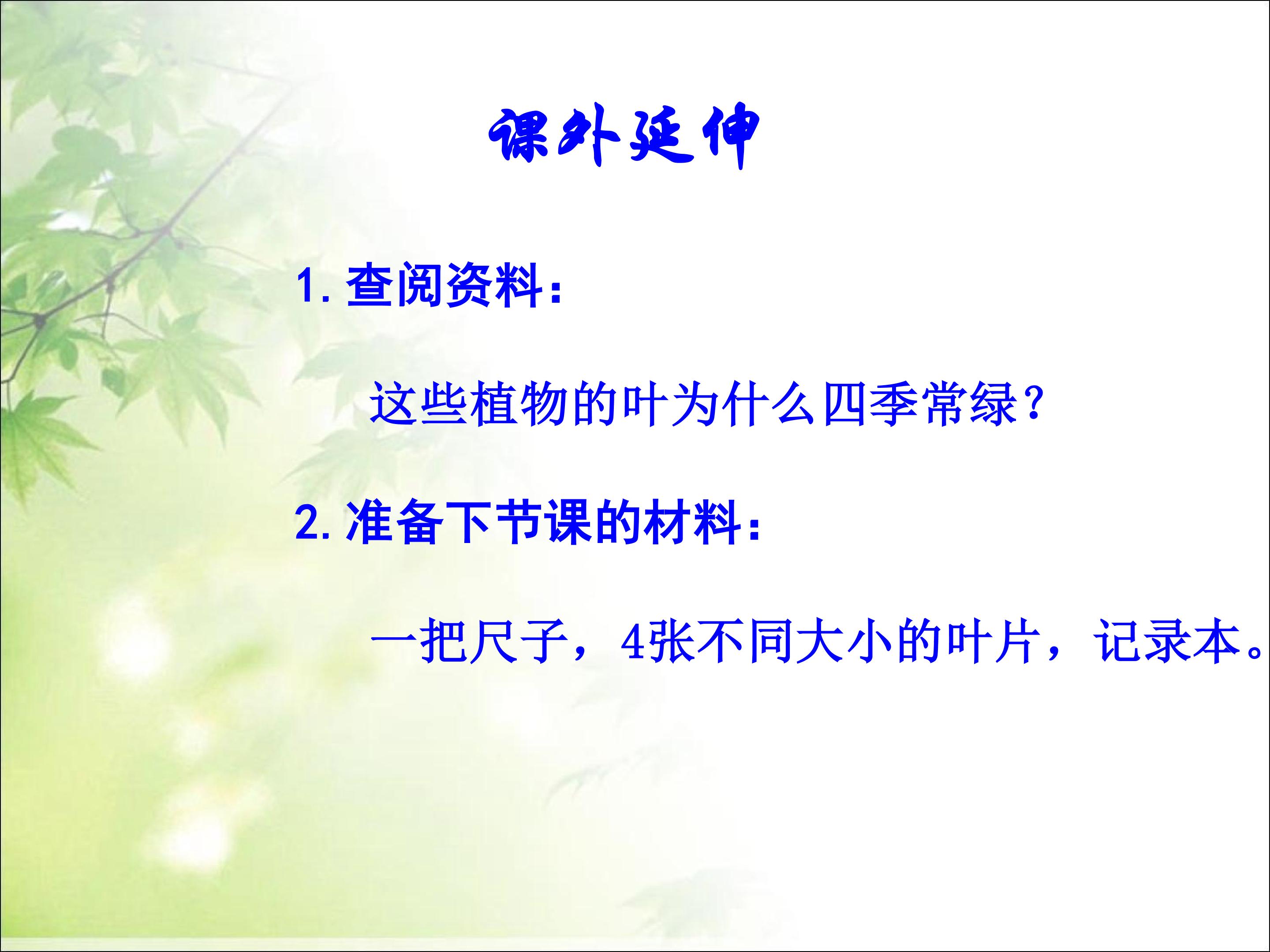 课外延伸

1. 查阅资料：

这些植物的叶为什么四季常绿？

2. 准备下节课的材料：

一把尺子，4张不同大小的叶片，记录本。